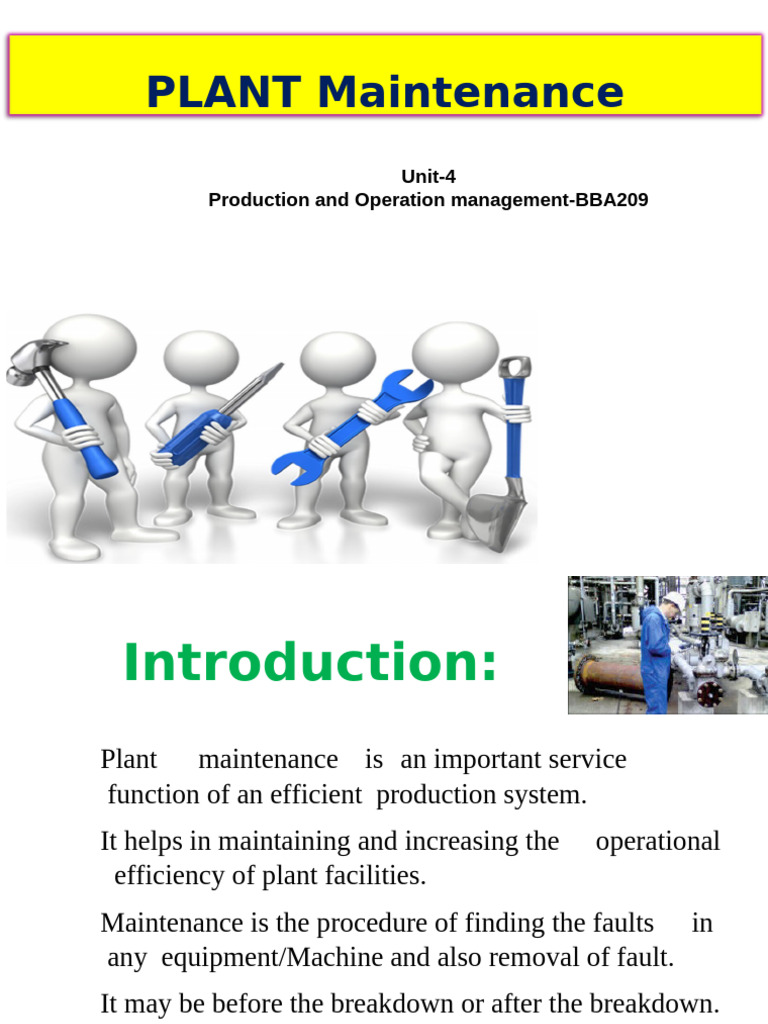 PLANT Maintenance

Unit-4
Production and Operation management-BBA209

Introduction:

Plant maintenance is an important service function of an efficient production system.

It helps in maintaining and increasing the operational efficiency of plant facilities.

Maintenance is the procedure of finding the faults in any equipment/Machine and also removal of fault.

It may be before the breakdown or after the breakdown.